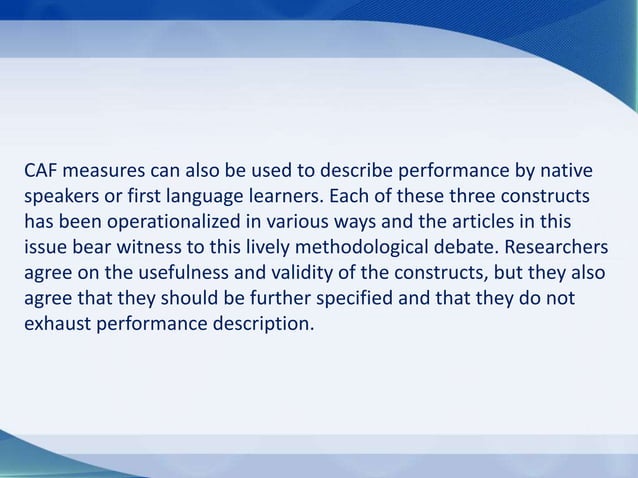 CAF measures can also be used to describe performance by native speakers or first language learners. Each of these three constructs has been operationalized in various ways and the articles in this issue bear witness to this lively methodological debate. Researchers agree on the usefulness and validity of the constructs, but they also agree that they should be further specified and that they do not exhaust performance description.